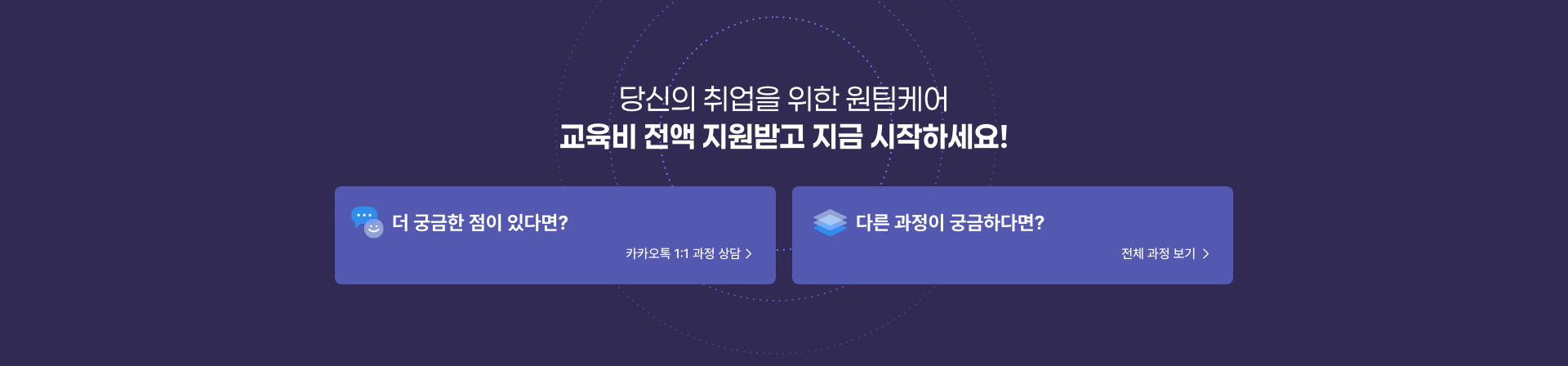 당신의 취업을 위한 원팀케어
교육비 전액 지원받고 지금 시작하세요!

더 궁금한 점이 있다면?
카카오톡 1:1 과정 상담 >

다른 과정이 궁금하다면?
전체 과정 보기 >